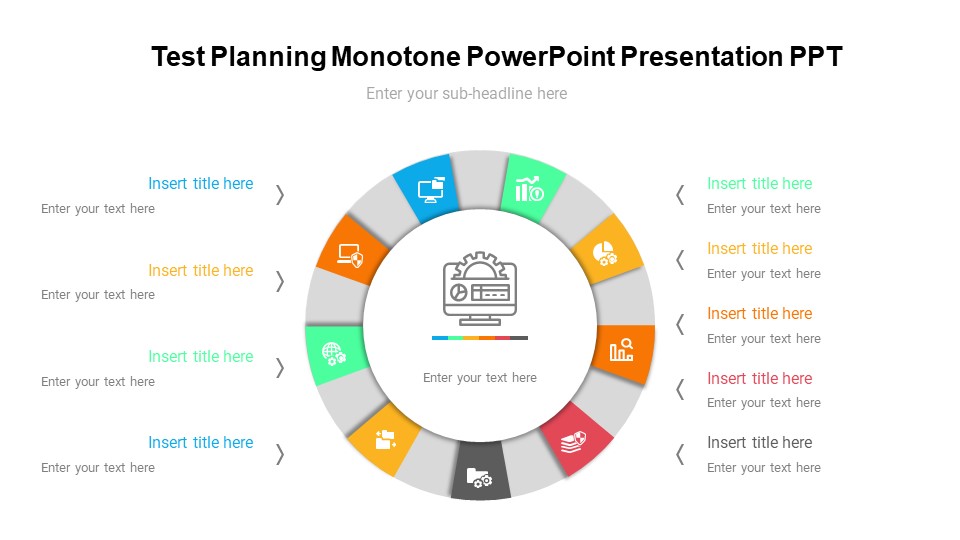 Test Planning Monotone PowerPoint Presentation PPT

Enter your sub-headline here

Insert title here
Enter your text here

Insert title here
Enter your text here

Insert title here
Enter your text here

Insert title here
Enter your text here

Enter your text here

Insert title here
Enter your text here

Insert title here
Enter your text here

Insert title here
Enter your text here

Insert title here
Enter your text here

Insert title here
Enter your text here